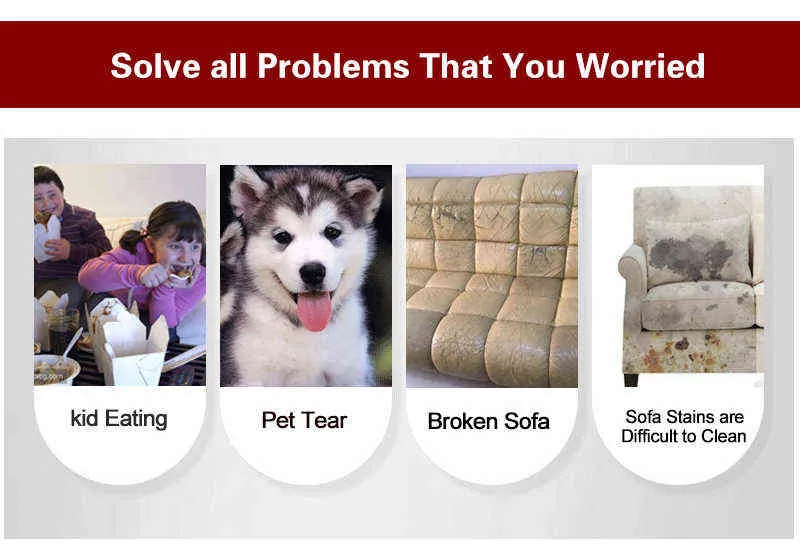 Solve all Problems That You Worried

kid Eating

Pet Tear

Broken Sofa

Sofa Stains are Difficult to Clean